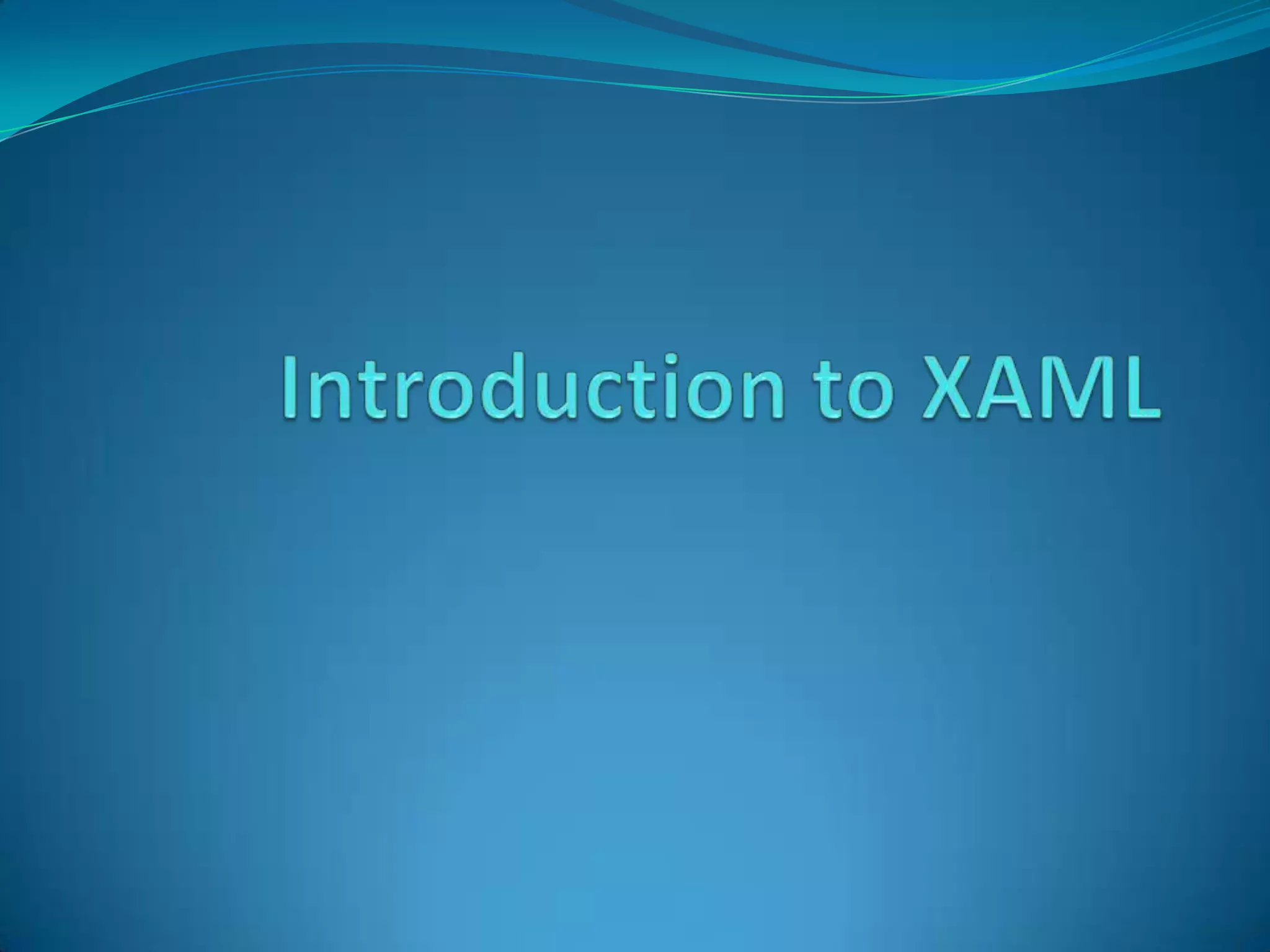 Introduction to XAML